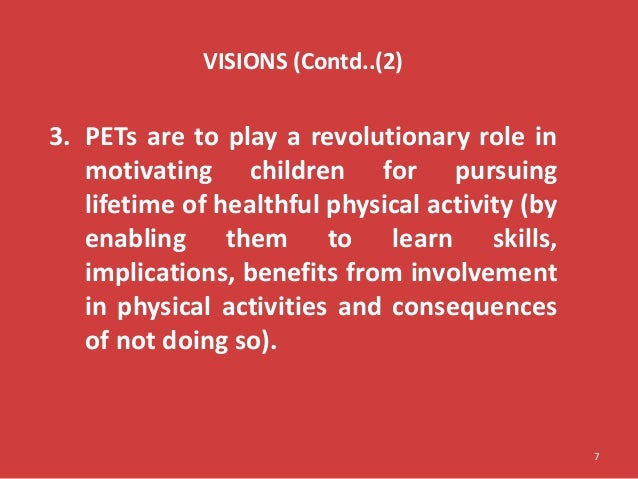 VISIONS (Contd..(2)

3. PETs are to play a revolutionary role in motivating children for pursuing lifetime of healthful physical activity (by enabling them to learn skills, implications, benefits from involvement in physical activities and consequences of not doing so).

7